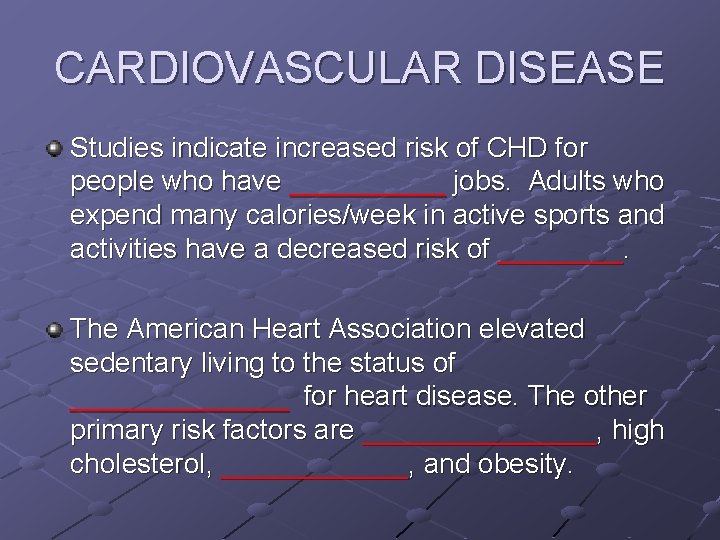 CARDIOVASCULAR DISEASE

Studies indicate increased risk of CHD for people who have __________ jobs. Adults who expend many calories/week in active sports and activities have a decreased risk of ________.

The American Heart Association elevated sedentary living to the status of ______________ for heart disease. The other primary risk factors are _______________, high cholesterol, ____________, and obesity.